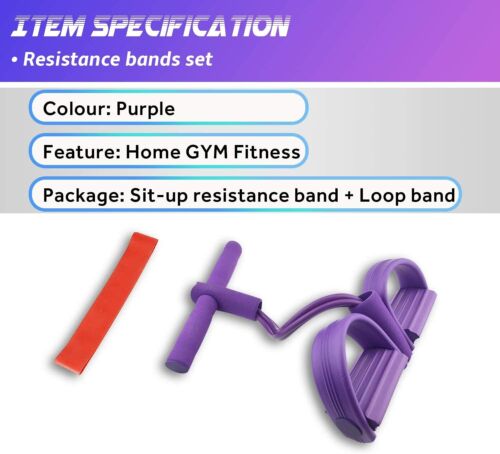 ITEM SPECIFICATION

• Resistance bands set

Colour: Purple

Feature: Home GYM Fitness

Package: Sit-up resistance band + Loop band